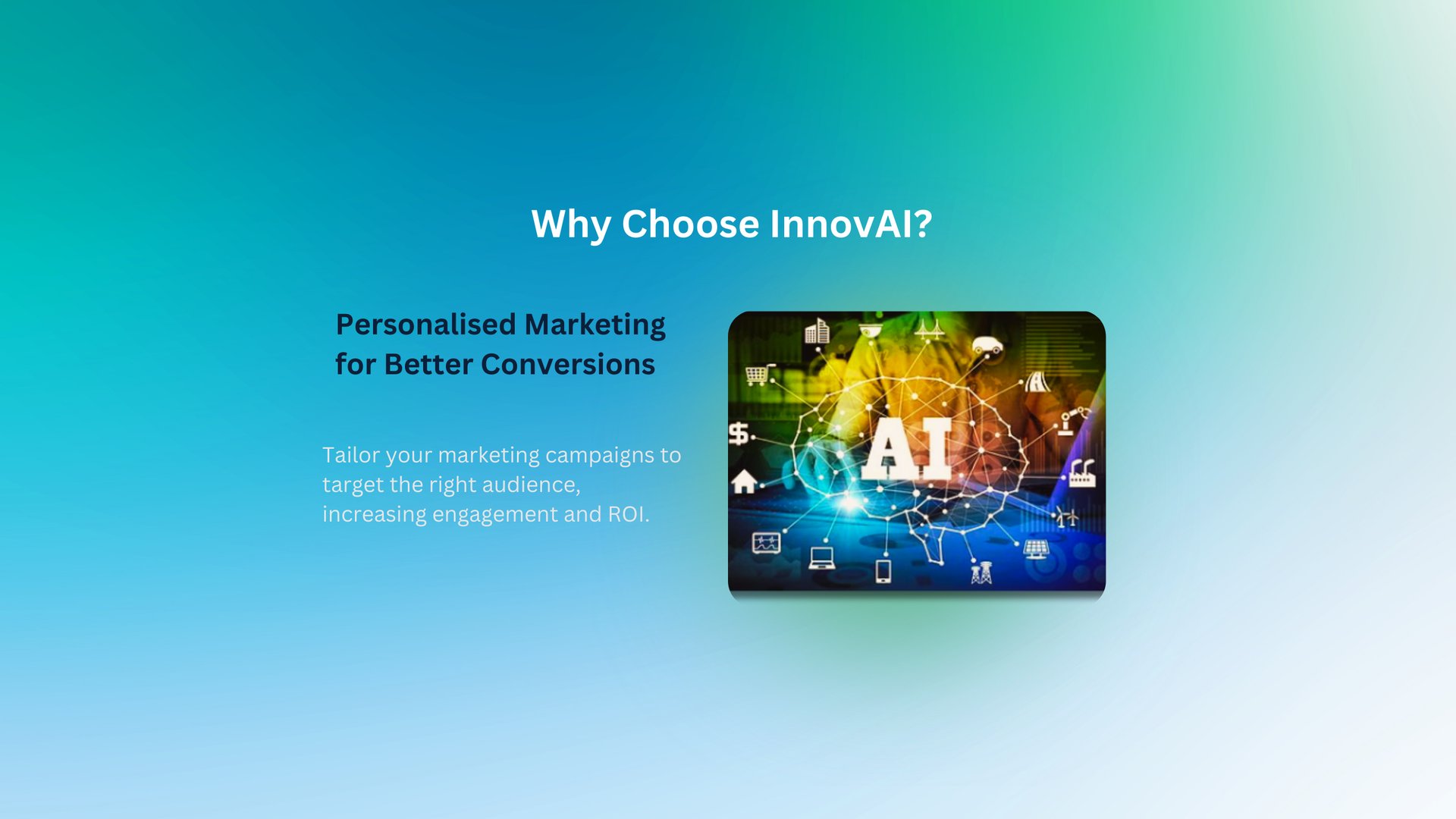 Why Choose InnovAI?

Personalised Marketing for Better Conversions

Tailor your marketing campaigns to target the right audience, increasing engagement and ROI.

AI